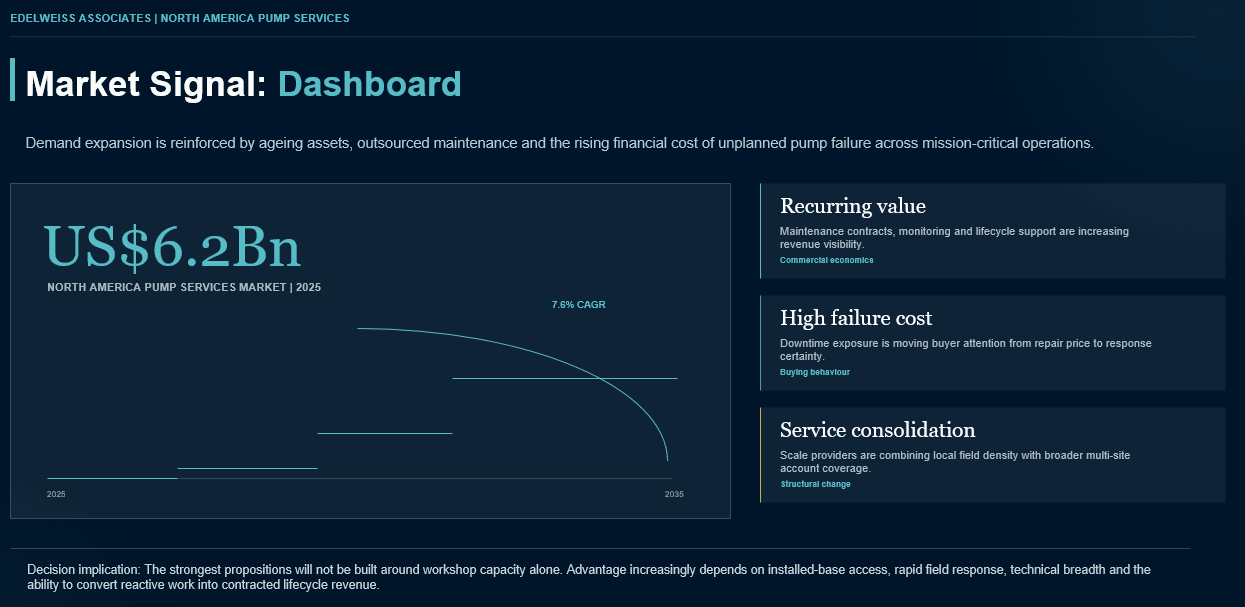 EDELWEISS ASSOCIATES | NORTH AMERICA PUMP SERVICES

Market Signal: Dashboard

Demand expansion is reinforced by ageing assets, outsourced maintenance and the rising financial cost of unplanned pump failure across mission-critical operations.

US$6.2Bn

NORTH AMERICA PUMP SERVICES MARKET | 2025

7.6% CAGR

2025

2035

Recurring value

Maintenance contracts, monitoring and lifecycle support are increasing revenue visibility.

Commercial economics

High failure cost

Downtime exposure is moving buyer attention from repair price to response certainty.

Buying behaviour

Service consolidation

Scale providers are combining local field density with broader multi-site account coverage.

Structural change

Decision implication: The strongest propositions will not be built around workshop capacity alone. Advantage increasingly depends on installed-base access, rapid field response, technical breadth and the ability to convert reactive work into contracted lifecycle revenue.